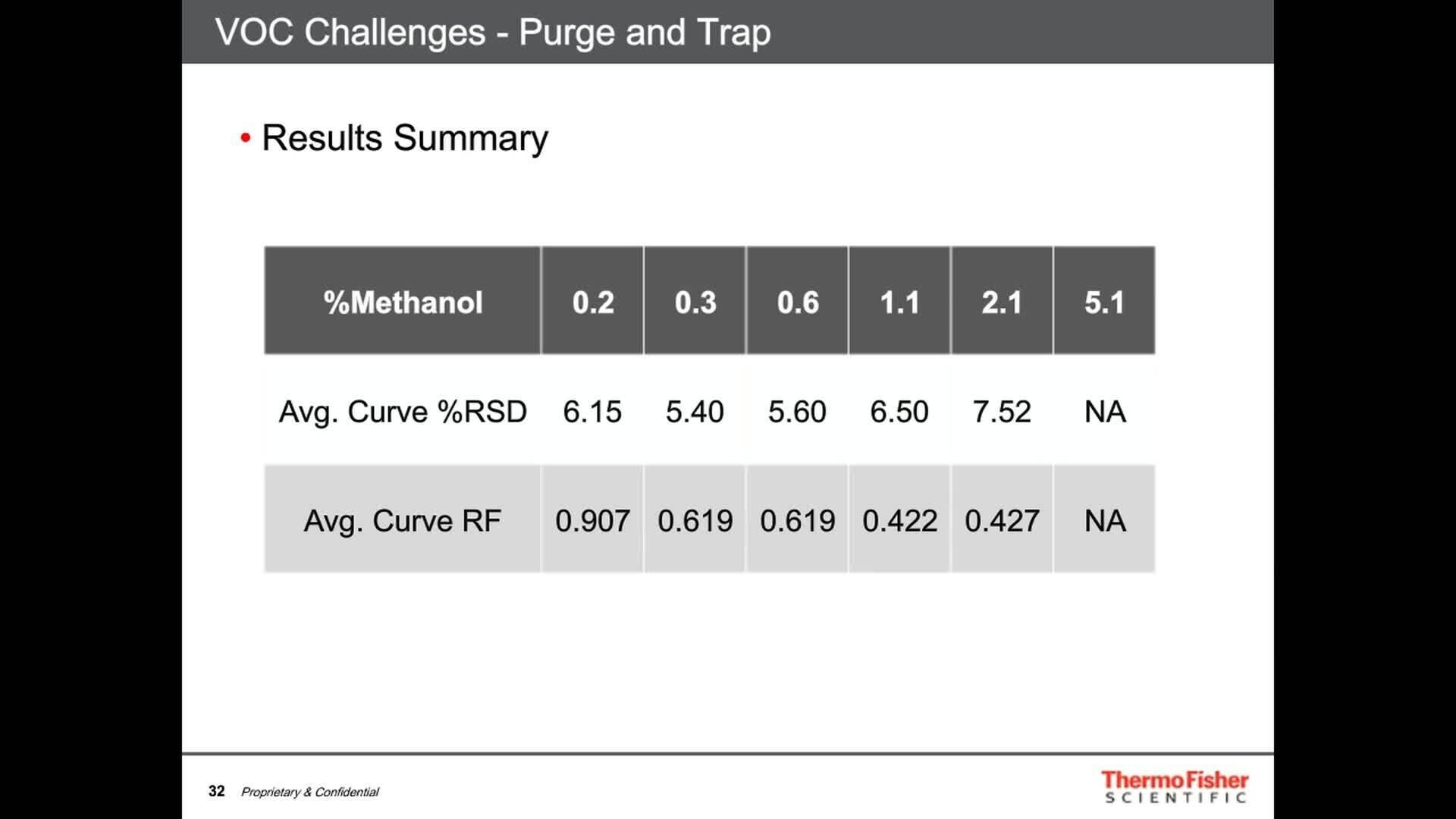 VOC Challenges - Purge and Trap

• Results Summary

| %Methanol | 0.2 | 0.3 | 0.6 | 1.1 | 2.1 | 5.1 |
|---|---|---|---|---|---|---|
| Avg. Curve %RSD | 6.15 | 5.40 | 5.60 | 6.50 | 7.52 | NA |
| Avg. Curve RF | 0.907 | 0.619 | 0.619 | 0.422 | 0.427 | NA |

32 Proprietary & Confidential

ThermoFisher SCIENTIFIC